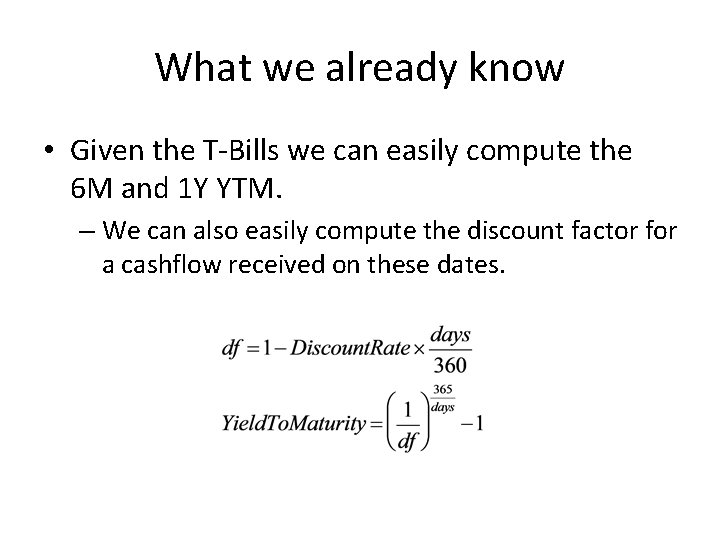 What we already know

• Given the T-Bills we can easily compute the 6M and 1Y YTM.

– We can also easily compute the discount factor for a cashflow received on these dates.

$df = 1 - DiscountRate \times \frac{days}{360}$

$YieldToMaturity = \left(\frac{1}{df}\right)^{\frac{365}{days}} - 1$